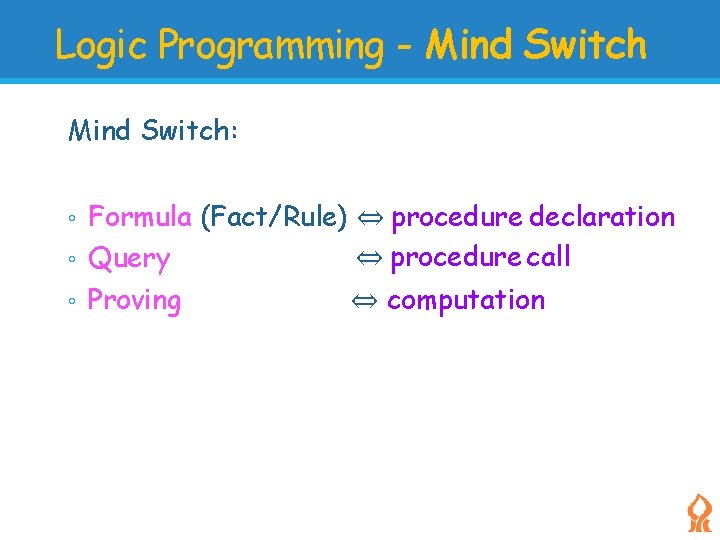 Logic Programming - Mind Switch

Mind Switch:

◦ Formula (Fact/Rule) $\Leftrightarrow$ procedure declaration
◦ Query $\Leftrightarrow$ procedure call
◦ Proving $\Leftrightarrow$ computation